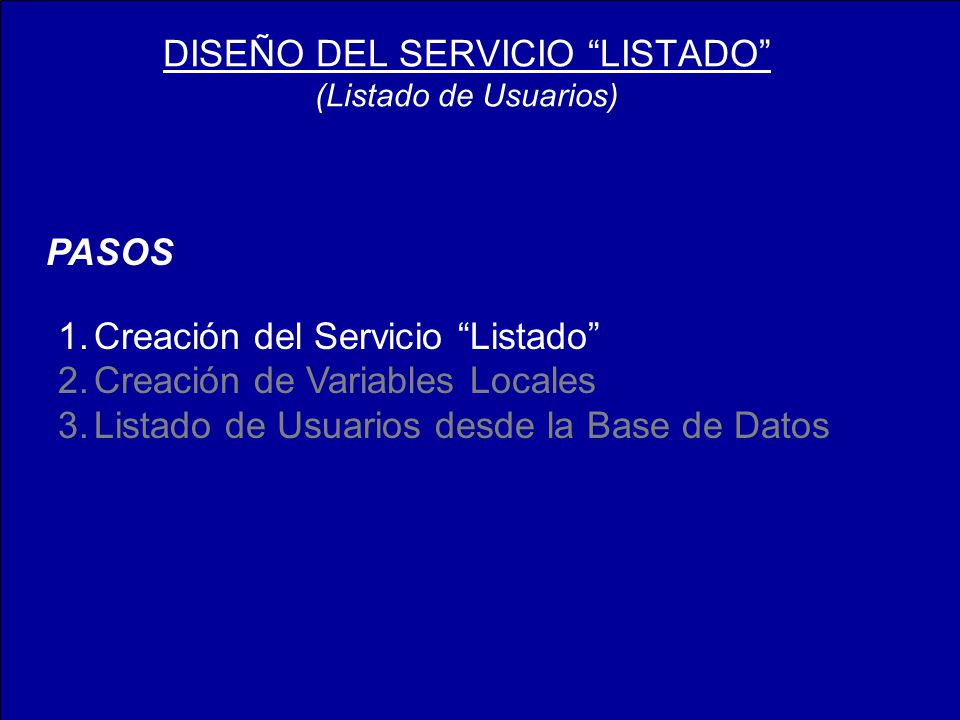 DISEÑO DEL SERVICIO “LISTADO”
(Listado de Usuarios)

PASOS

1. Creación del Servicio “Listado”
2. Creación de Variables Locales
3. Listado de Usuarios desde la Base de Datos